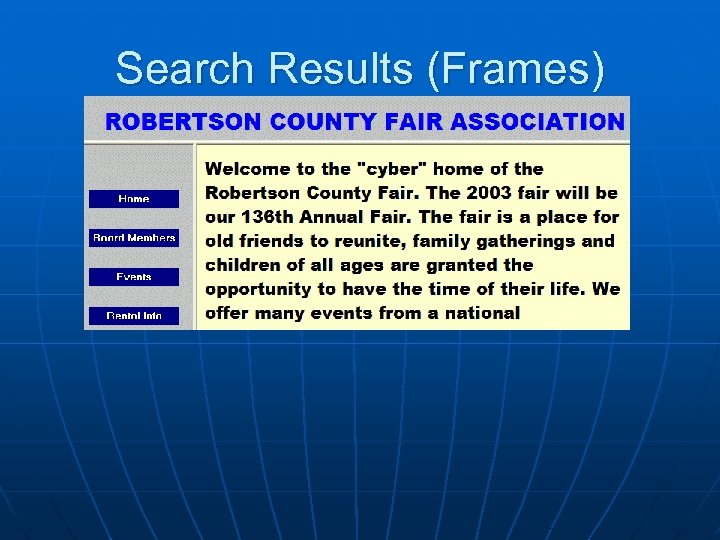 Search Results (Frames)

ROBERTSON COUNTY FAIR ASSOCIATION

Home

Board Members

Events

Rental Info

Welcome to the "cyber" home of the Robertson County Fair. The 2003 fair will be our 136th Annual Fair. The fair is a place for old friends to reunite, family gatherings and children of all ages are granted the opportunity to have the time of their life. We offer many events from a national